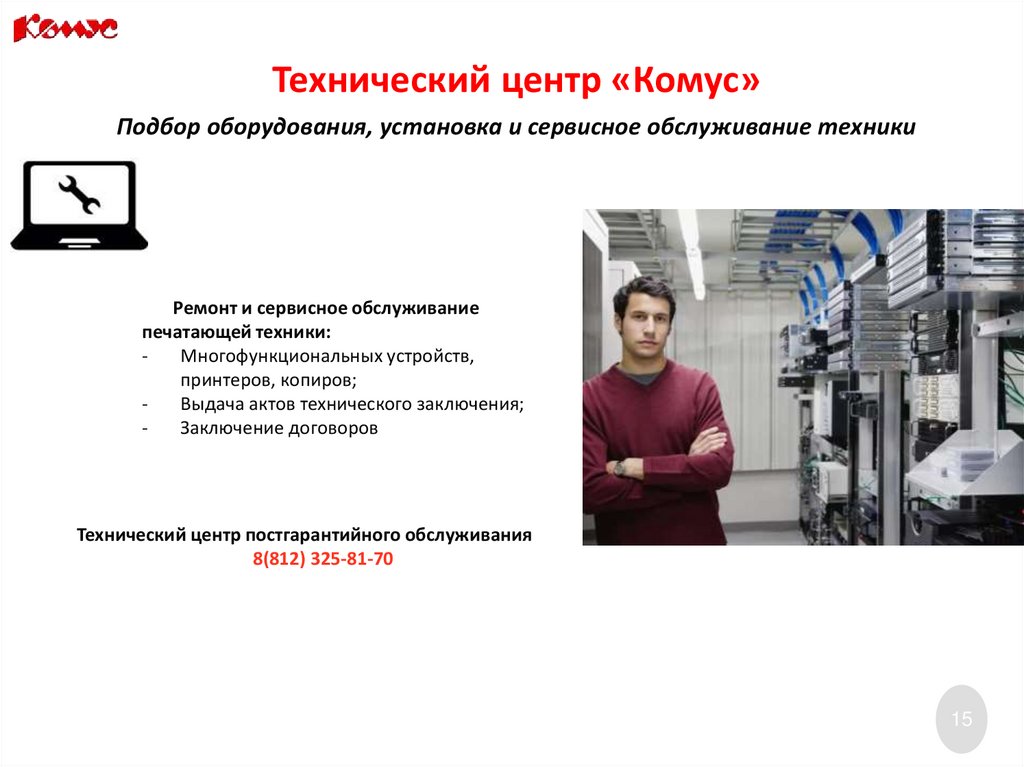 Комус

Технический центр «Комус»

Подбор оборудования, установка и сервисное обслуживание техники

Ремонт и сервисное обслуживание печатающей техники:
- Многофункциональных устройств, принтеров, копиров;
- Выдача актов технического заключения;
- Заключение договоров

Технический центр постгарантийного обслуживания
8(812) 325-81-70

15